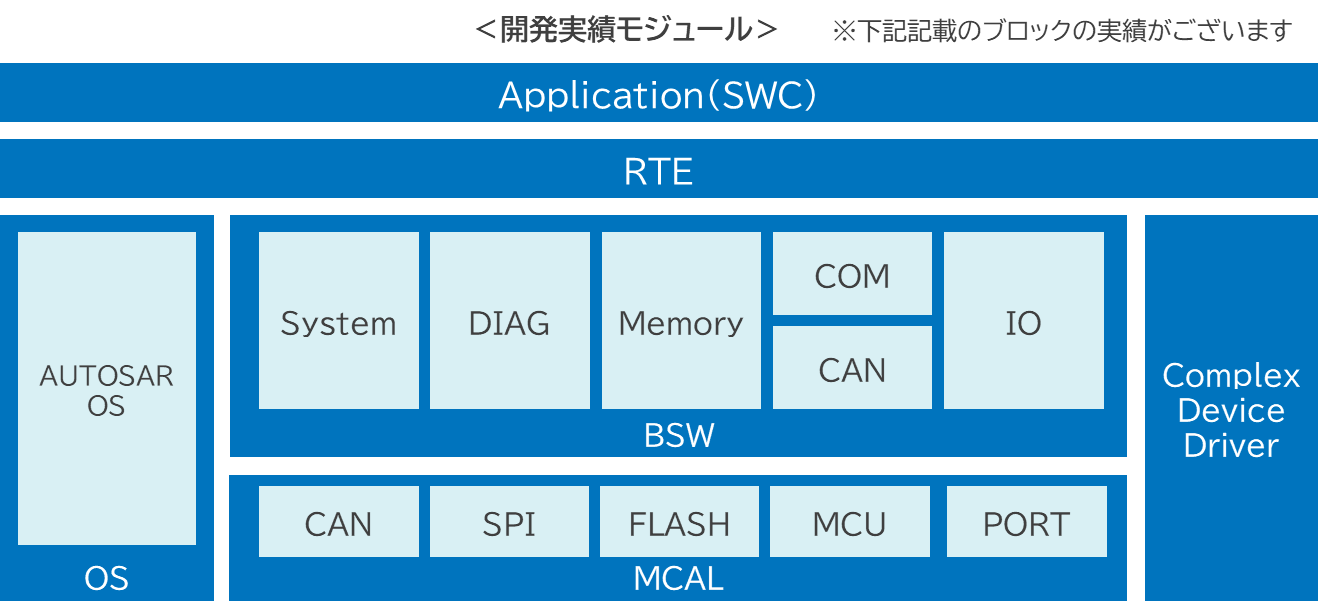 ＜開発実績モジュール＞ ※下記記載のブロックの実績がございます

Application（SWC）

RTE

AUTOSAR OS

OS

System

DIAG

Memory

COM

CAN

IO

BSW

CAN

SPI

FLASH

MCU

PORT

MCAL

Complex Device Driver